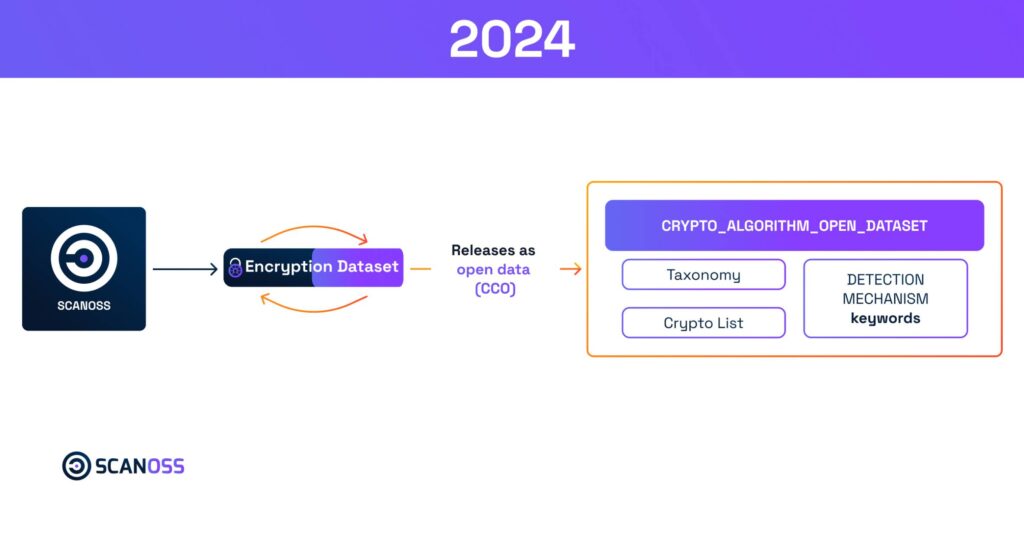 2024

SCANOSS

Encryption Dataset

Releases as open data (CC0)

CRYPTO_ALGORITHM_OPEN_DATASET

Taxonomy

Crypto List

DETECTION MECHANISM keywords

SCANOSS